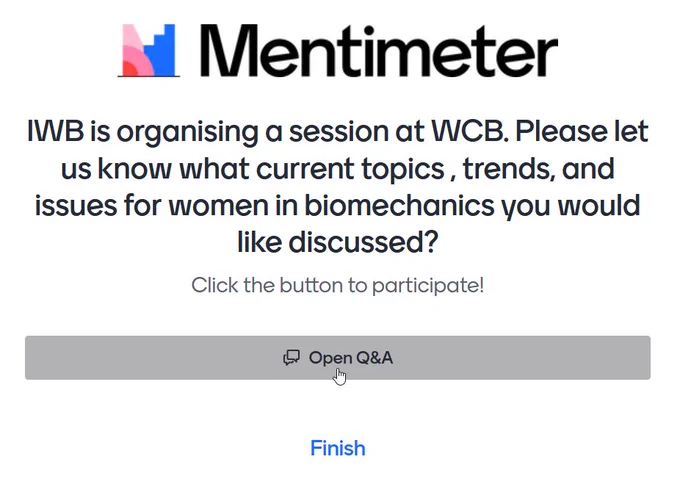 Mentimeter

IWB is organising a session at WCB. Please let us know what current topics , trends, and issues for women in biomechanics you would like discussed?

Click the button to participate!

Open Q&A

Finish